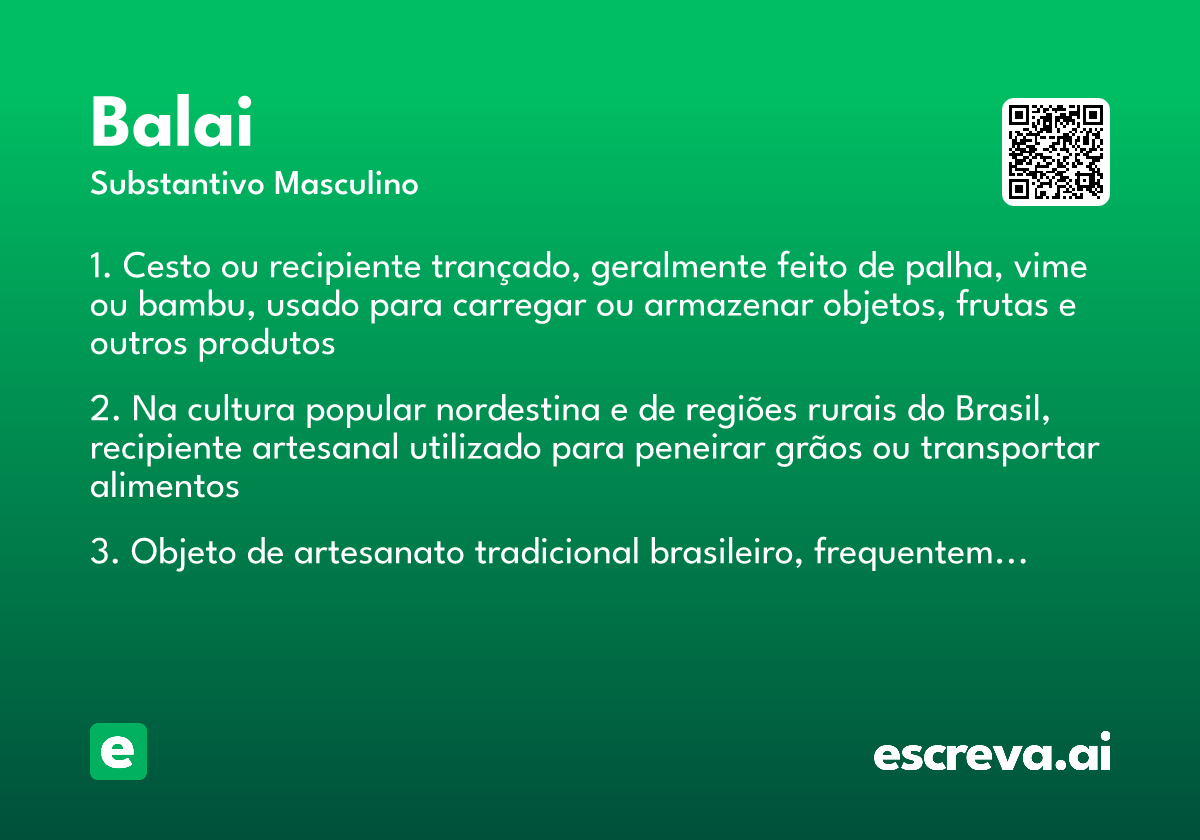 Balai
Substantivo Masculino

1. Cesto ou recipiente trançado, geralmente feito de palha, vime ou bambu, usado para carregar ou armazenar objetos, frutas e outros produtos

2. Na cultura popular nordestina e de regiões rurais do Brasil, recipiente artesanal utilizado para peneirar grãos ou transportar alimentos

3. Objeto de artesanato tradicional brasileiro, frequentem…

e

escreva.ai